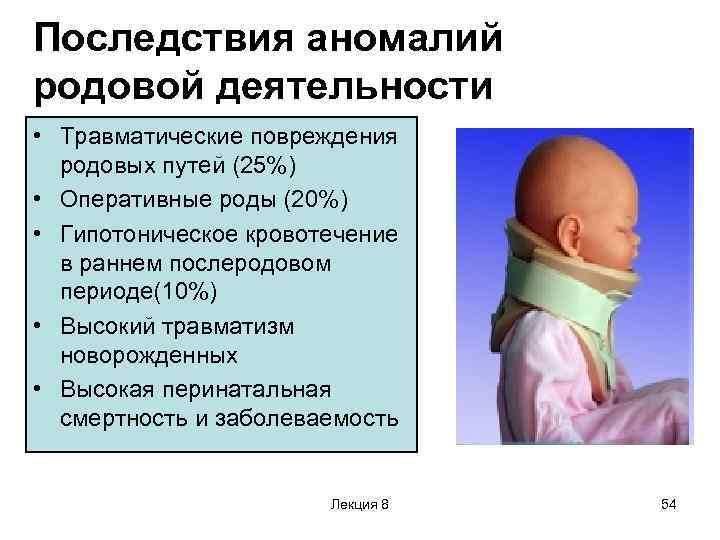 Последствия аномалий родовой деятельности

• Травматические повреждения родовых путей (25%)
• Оперативные роды (20%)
• Гипотоническое кровотечение в раннем послеродовом периоде(10%)
• Высокий травматизм новорожденных
• Высокая перинатальная смертность и заболеваемость

Лекция 8

54